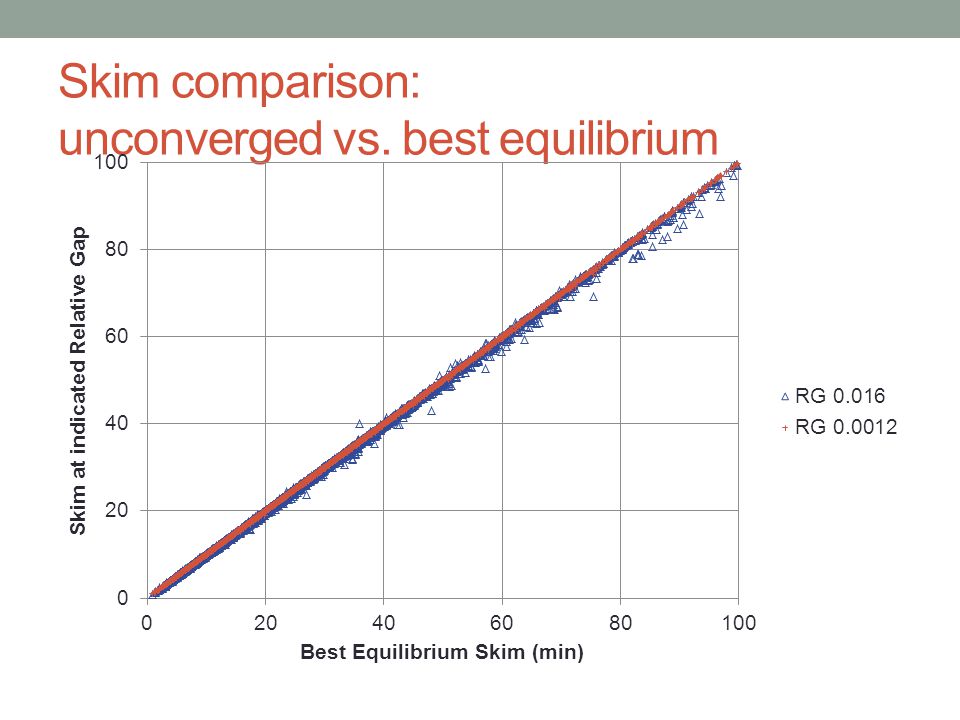 Skim comparison:
unconverged vs. best equilibrium

Skim at indicated Relative Gap

100
80
60
40
20
0

0 20 40 60 80 100

Best Equilibrium Skim (min)

RG 0.016
RG 0.0012